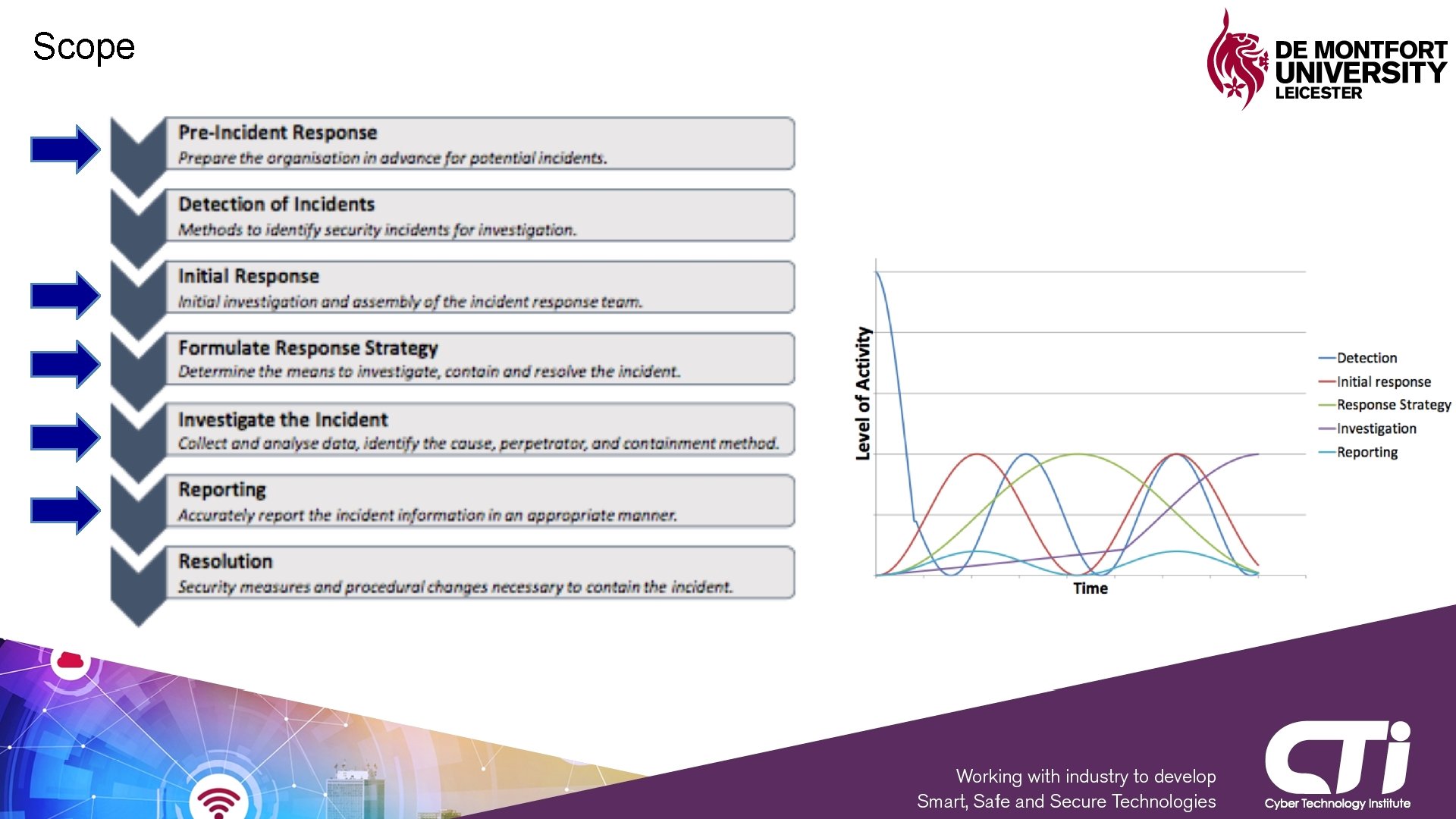 Scope

DE MONTFORT UNIVERSITY LEICESTER

Pre-Incident Response
Prepare the organisation in advance for potential incidents.

Detection of Incidents
Methods to identify security incidents for investigation.

Initial Response
Initial investigation and assembly of the incident response team.

Formulate Response Strategy
Determine the means to investigate, contain and resolve the incident.

Investigate the Incident
Collect and analyse data, identify the cause, perpetrator, and containment method.

Reporting
Accurately report the incident information in an appropriate manner.

Resolution
Security measures and procedural changes necessary to contain the incident.

Level of Activity

Time

Detection
Initial response
Response Strategy
Investigation
Reporting

Working with industry to develop
Smart, Safe and Secure Technologies

CTi
Cyber Technology Institute